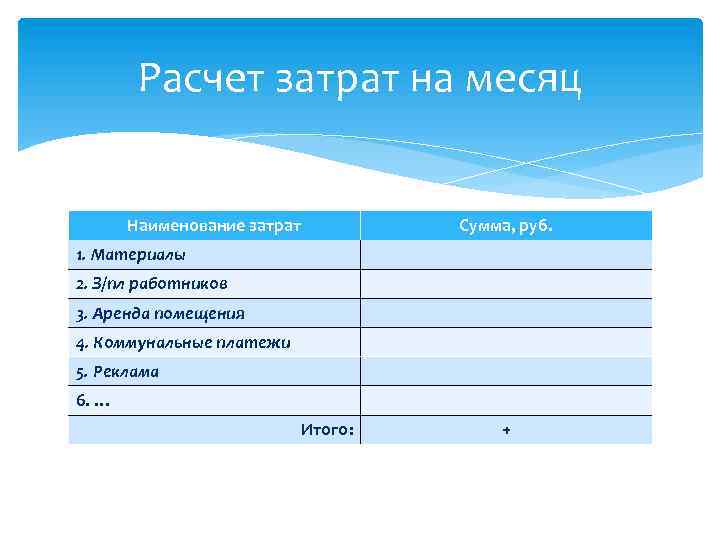 Расчет затрат на месяц

| Наименование затрат | Сумма, руб. |
|---|---|
| 1. Материалы | |
| 2. З/пл работников | |
| 3. Аренда помещения | |
| 4. Коммунальные платежи | |
| 5. Реклама | |
| 6. … | |
| Итого: | + |